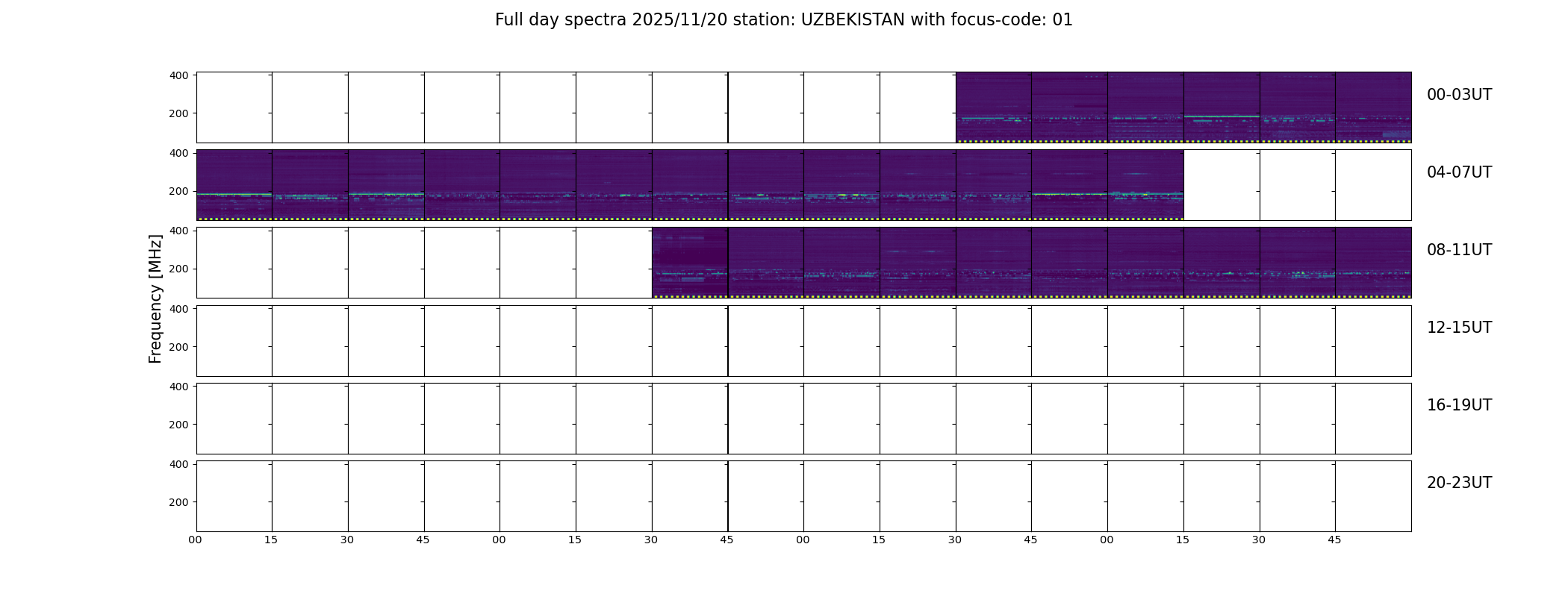 Full day spectra 2025/11/20 station: UZBEKISTAN with focus-code: 01

Frequency [MHz]

400
200
00-03UT

400
200
04-07UT

400
200
08-11UT

400
200
12-15UT

400
200
16-19UT

400
200
20-23UT

00 15 30 45 00 15 30 45 00 15 30 45 00 15 30 45